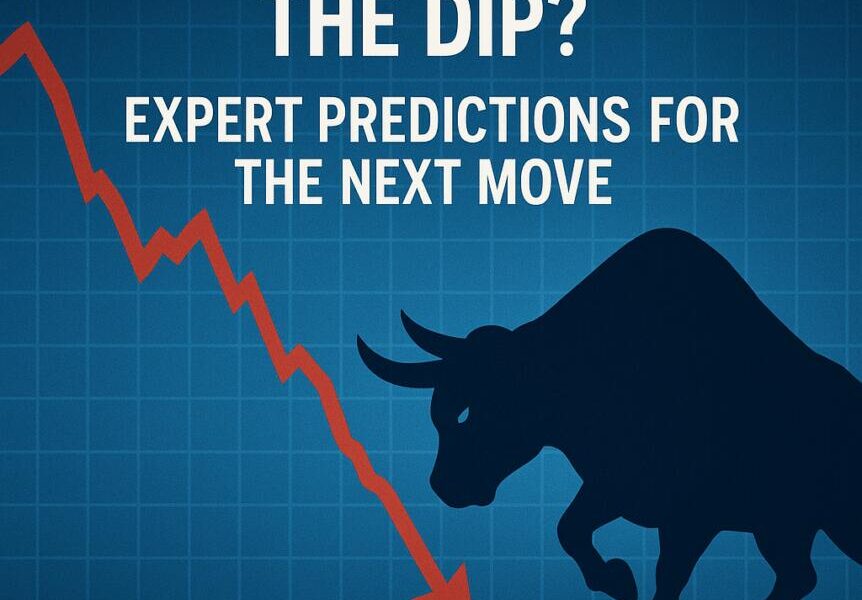 THE DIP?
EXPERT PREDICTIONS FOR THE NEXT MOVE